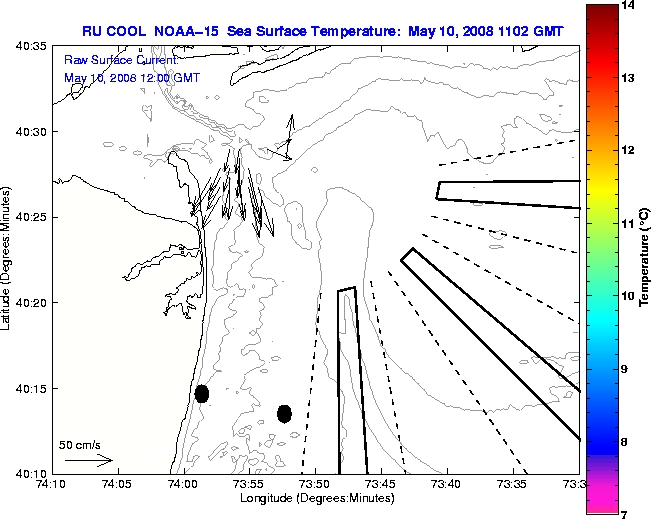 RU COOL NOAA-15 Sea Surface Temperature: May 10, 2008 1102 GMT

Raw Surface Current:
May 10, 2008 12:00 GMT

40:35
40:30
40:25
40:20
40:15
40:10

Latitude (Degrees:Minutes)

50 cm/s

74:10
74:05
74:00
73:55
73:50
73:45
73:40
73:35
73:3

Longitude (Degrees:Minutes)

14
13
12
11
10
9
8
7

Temperature (°C)